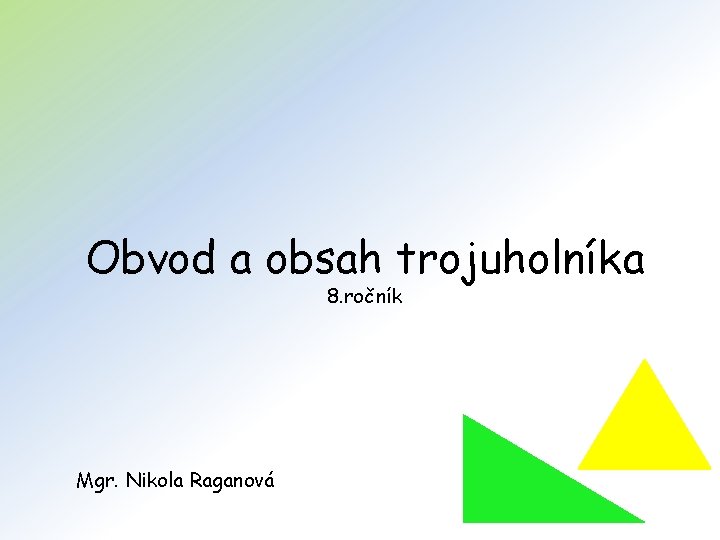 Obvod a obsah trojuholníka
8.ročník

Mgr. Nikola Raganová